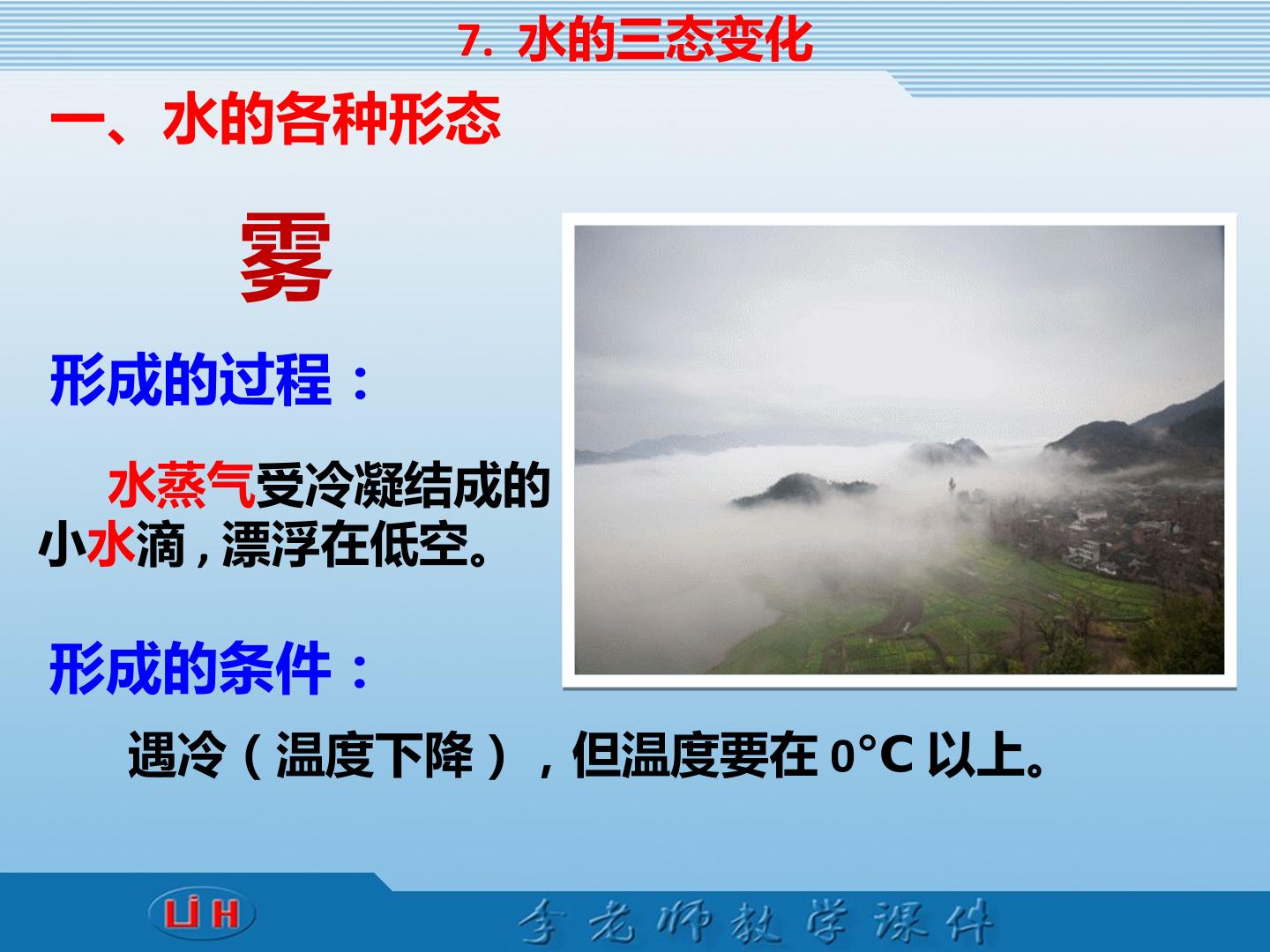 7. 水的三态变化

一、水的各种形态

雾

形成的过程：

水蒸气受冷凝结成的小水滴，漂浮在低空。

形成的条件：

遇冷（温度下降），但温度要在 0°C 以上。

LiH

李老师教学课件